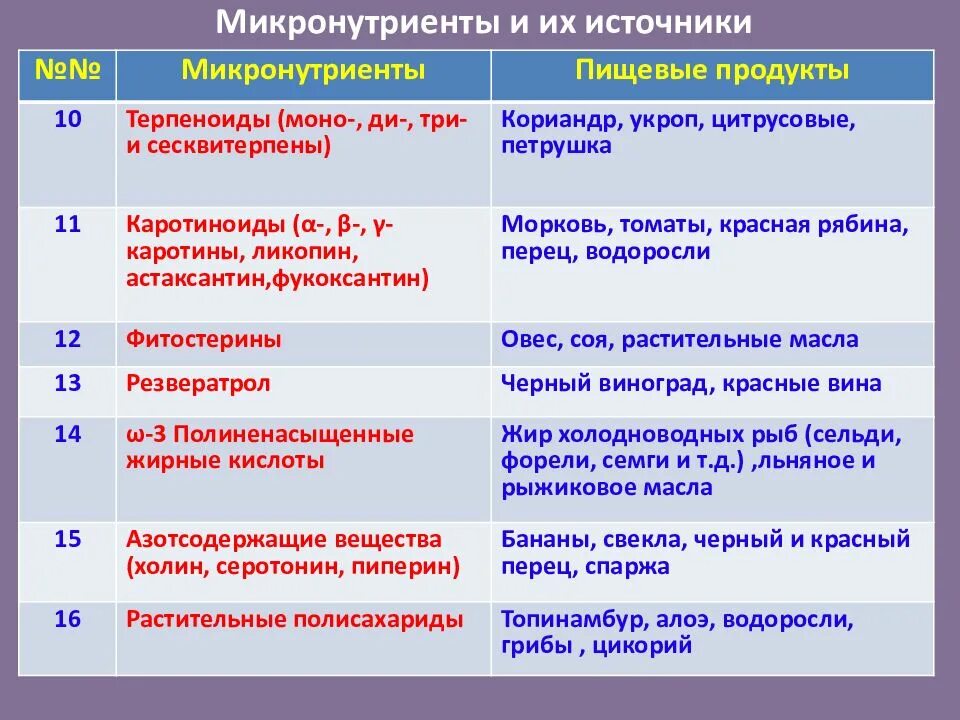 Микронутриенты и их источники

| №№ | Микронутриенты | Пищевые продукты |
|---|---|---|
| 10 | Терпеноиды (моно-, ди-, три- и сесквитерпены) | Кориандр, укроп, цитрусовые, петрушка |
| 11 | Каротиноиды (α-, β-, γ-каротины, ликопин, астаксантин,фукоксантин) | Морковь, томаты, красная рябина, перец, водоросли |
| 12 | Фитостерины | Овес, соя, растительные масла |
| 13 | Резвератрол | Черный виноград, красные вина |
| 14 | ω-3 Полиненасыщенные жирные кислоты | Жир холодноводных рыб (сельди, форели, семги и т.д.) ,льняное и рыжиковое масла |
| 15 | Азотсодержащие вещества (холин, серотонин, пиперин) | Бананы, свекла, черный и красный перец, спаржа |
| 16 | Растительные полисахариды | Топинамбур, алоэ, водоросли, грибы , цикорий |